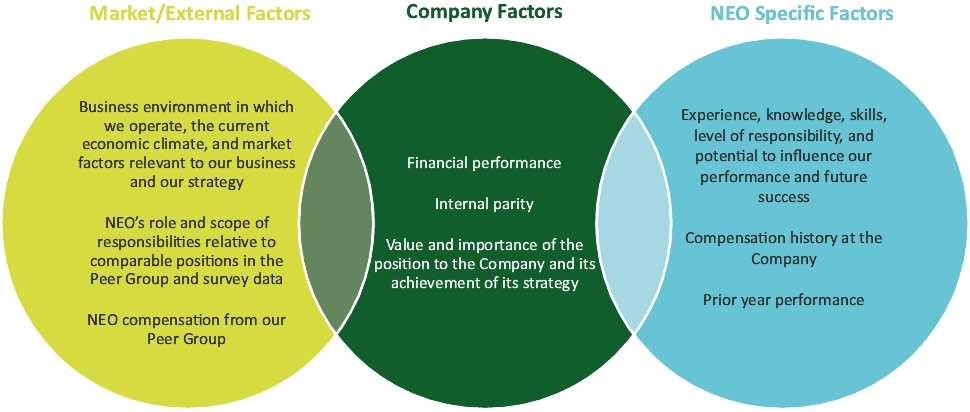 Market/External Factors

Business environment in which we operate, the current economic climate, and market factors relevant to our business and our strategy

NEO's role and scope of responsibilities relative to comparable positions in the Peer Group and survey data

NEO compensation from our Peer Group

Company Factors

Financial performance

Internal parity

Value and importance of the position to the Company and its achievement of its strategy

NEO Specific Factors

Experience, knowledge, skills, level of responsibility, and potential to influence our performance and future success

Compensation history at the Company

Prior year performance